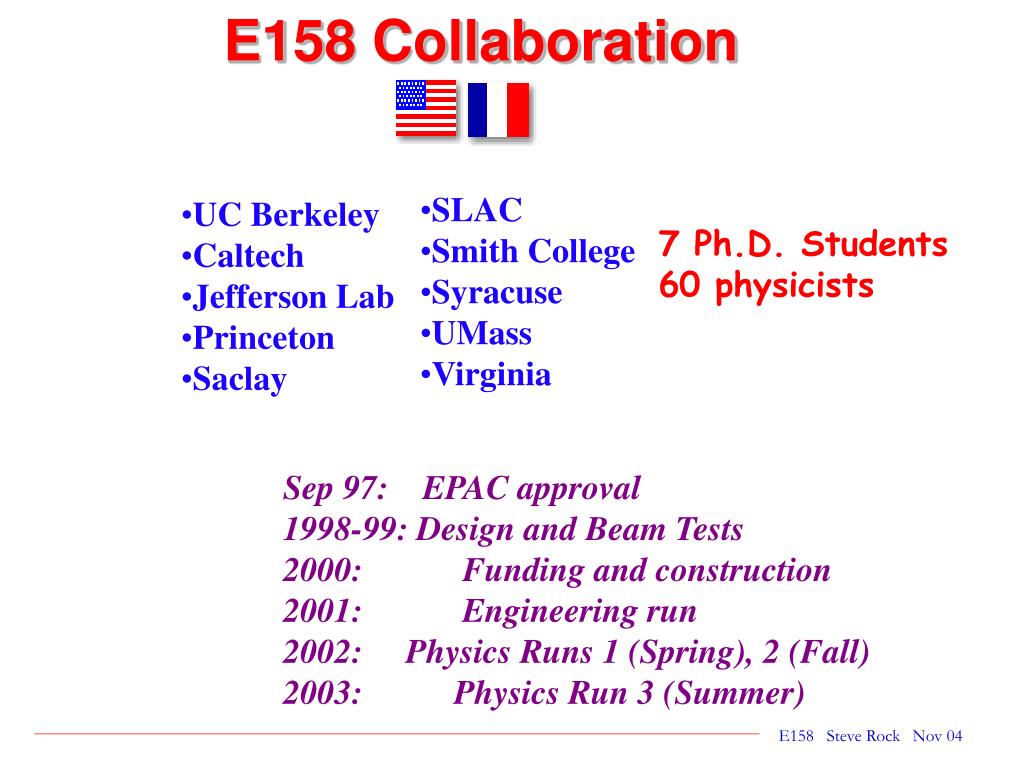 E158 Collaboration

•UC Berkeley
•Caltech
•Jefferson Lab
•Princeton
•Saclay

•SLAC
•Smith College
•Syracuse
•UMass
•Virginia

7 Ph.D. Students
60 physicists

Sep 97: EPAC approval
1998-99: Design and Beam Tests
2000: Funding and construction
2001: Engineering run
2002: Physics Runs 1 (Spring), 2 (Fall)
2003: Physics Run 3 (Summer)

E158 Steve Rock Nov 04